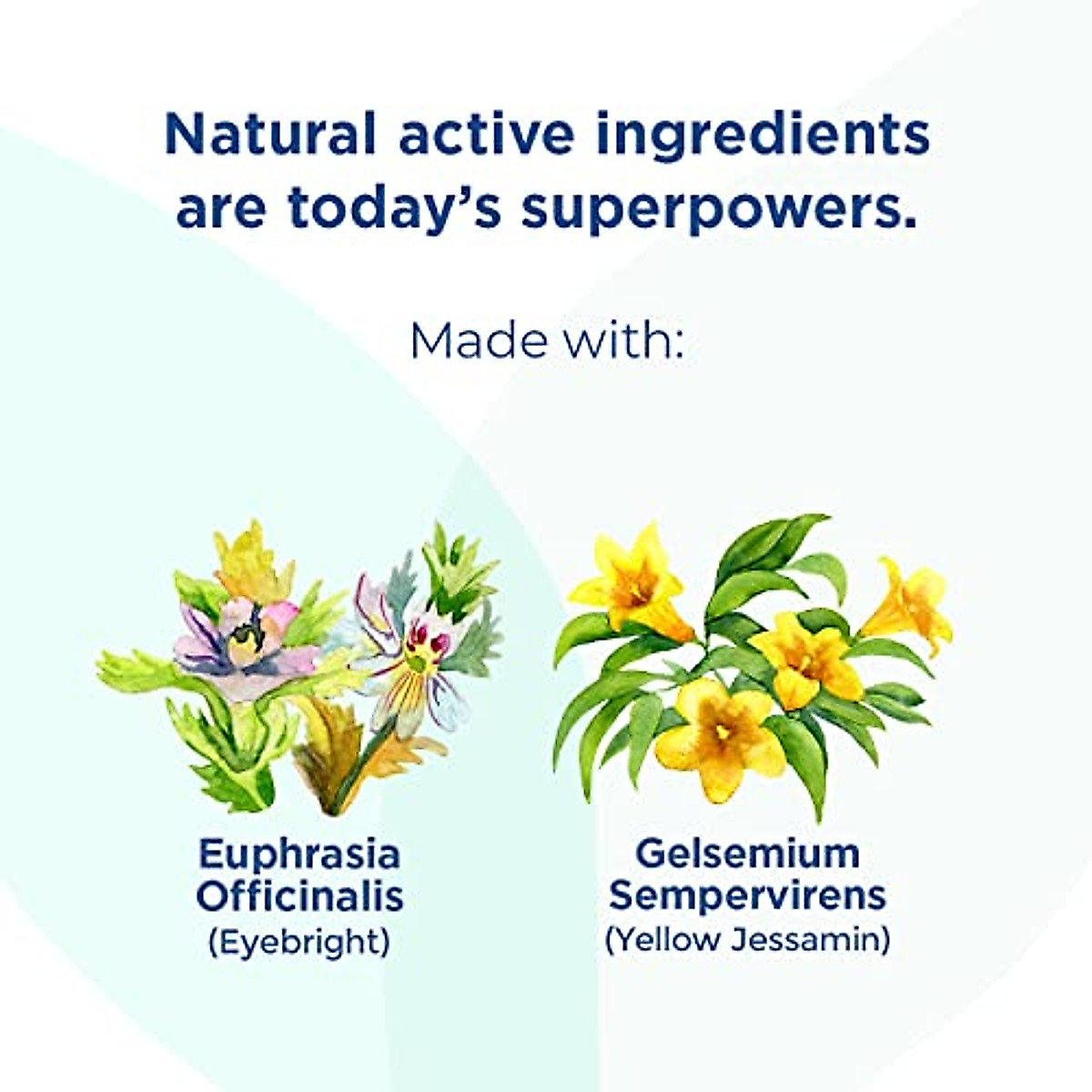 Natural active ingredients are today's superpowers.

Made with:

Euphrasia Officinalis
(Eyebright)

Gelsemium Sempervirens
(Yellow Jessamin)